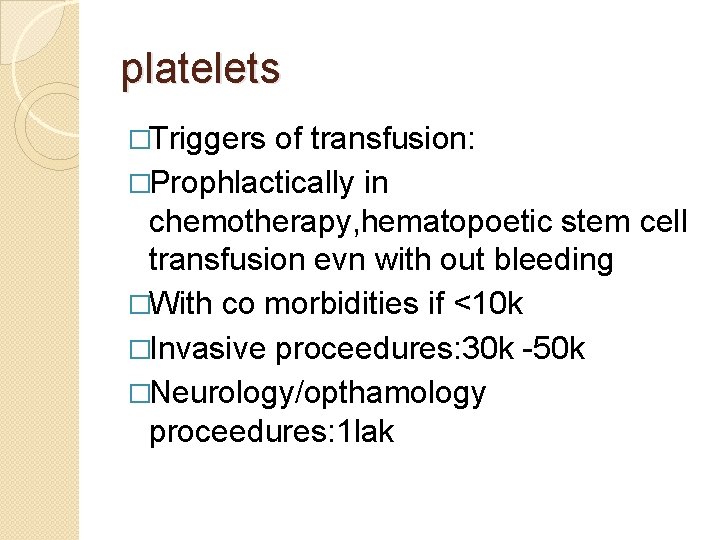 platelets

□Triggers of transfusion:

□Prophlactically in chemotherapy,hematopoetic stem cell transfusion evn with out bleeding

□With co morbidities if <10k

□Invasive proceedures:30k -50k

□Neurology/opthamology proceedures:1lak